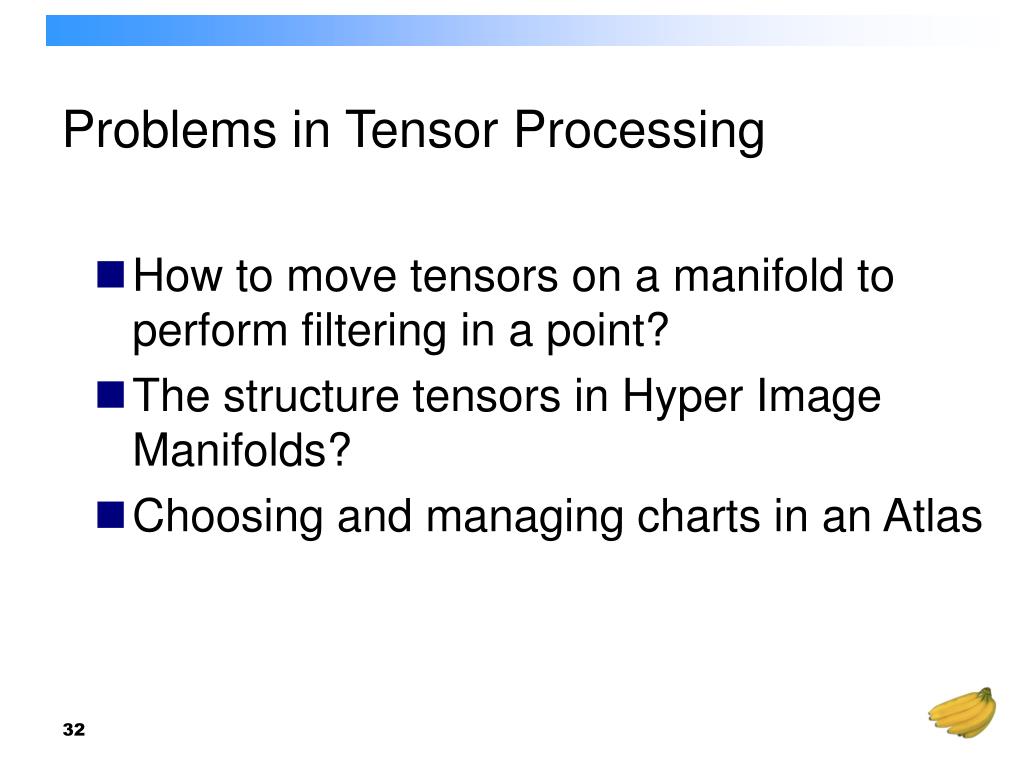 Problems in Tensor Processing

- How to move tensors on a manifold to perform filtering in a point?
- The structure tensors in Hyper Image Manifolds?
- Choosing and managing charts in an Atlas

32